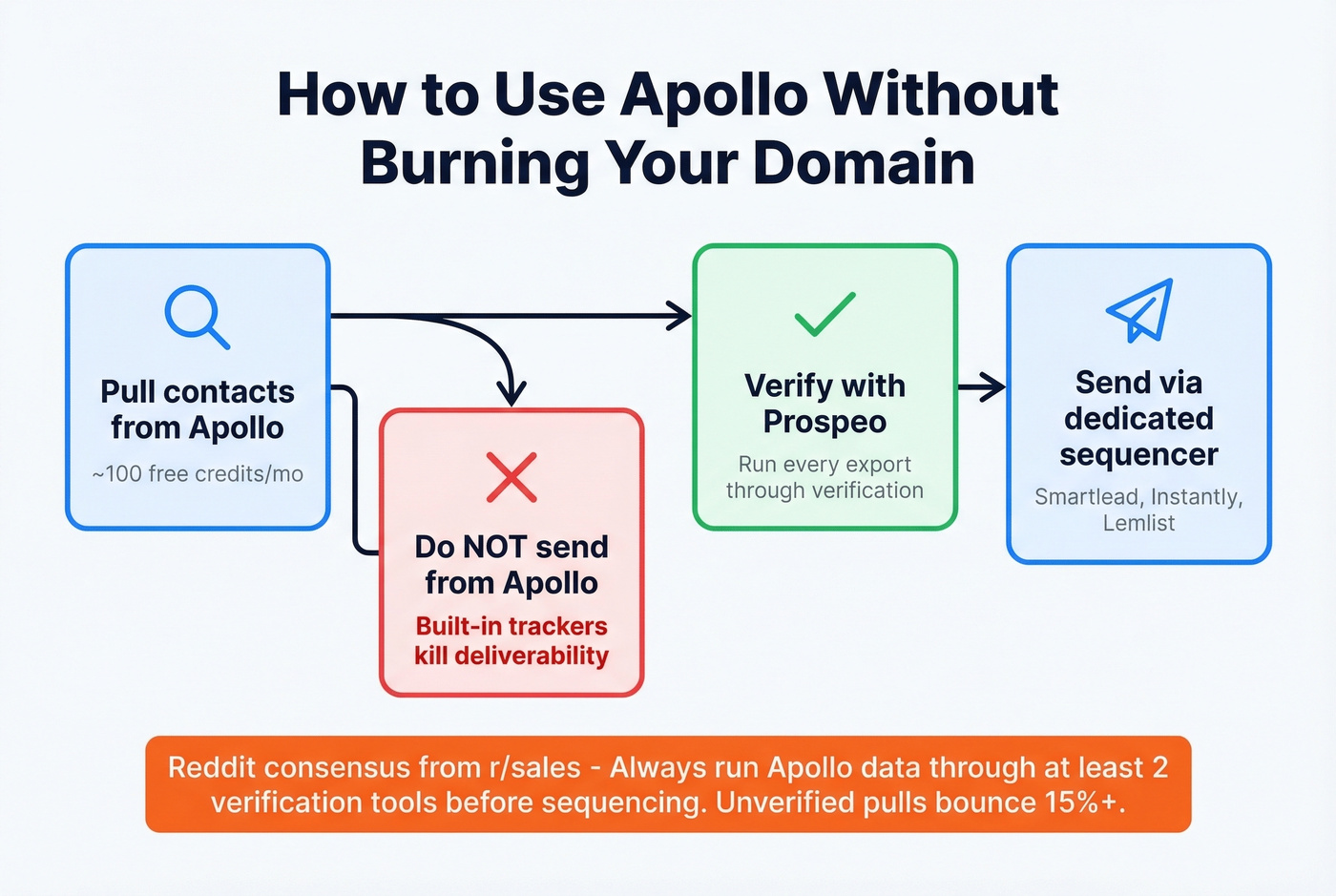 How to Use Apollo Without Burning Your Domain

Pull contacts from Apollo
~100 free credits/mo

Do NOT send from Apollo
Built-in trackers kill deliverability

Verify with Prospeo
Run every export through verification

Send via dedicated sequencer
Smartlead, Instantly, Lemlist

Reddit consensus from r/sales - Always run Apollo data through at least 2 verification tools before sequencing. Unverified pulls bounce 15%+.